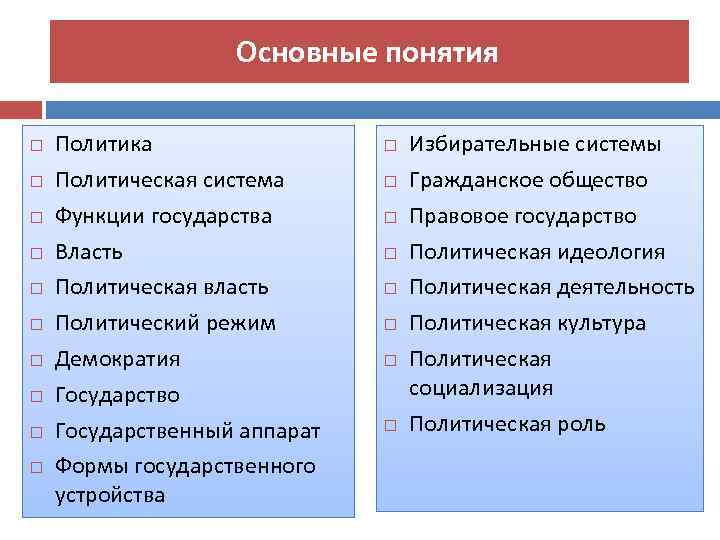 Основные понятия

□ Политика
□ Политическая система
□ Функции государства
□ Власть
□ Политическая власть
□ Политический режим
□ Демократия
□ Государство
□ Государственный аппарат
□ Формы государственного устройства

□ Избирательные системы
□ Гражданское общество
□ Правовое государство
□ Политическая идеология
□ Политическая деятельность
□ Политическая культура
□ Политическая социализация
□ Политическая роль